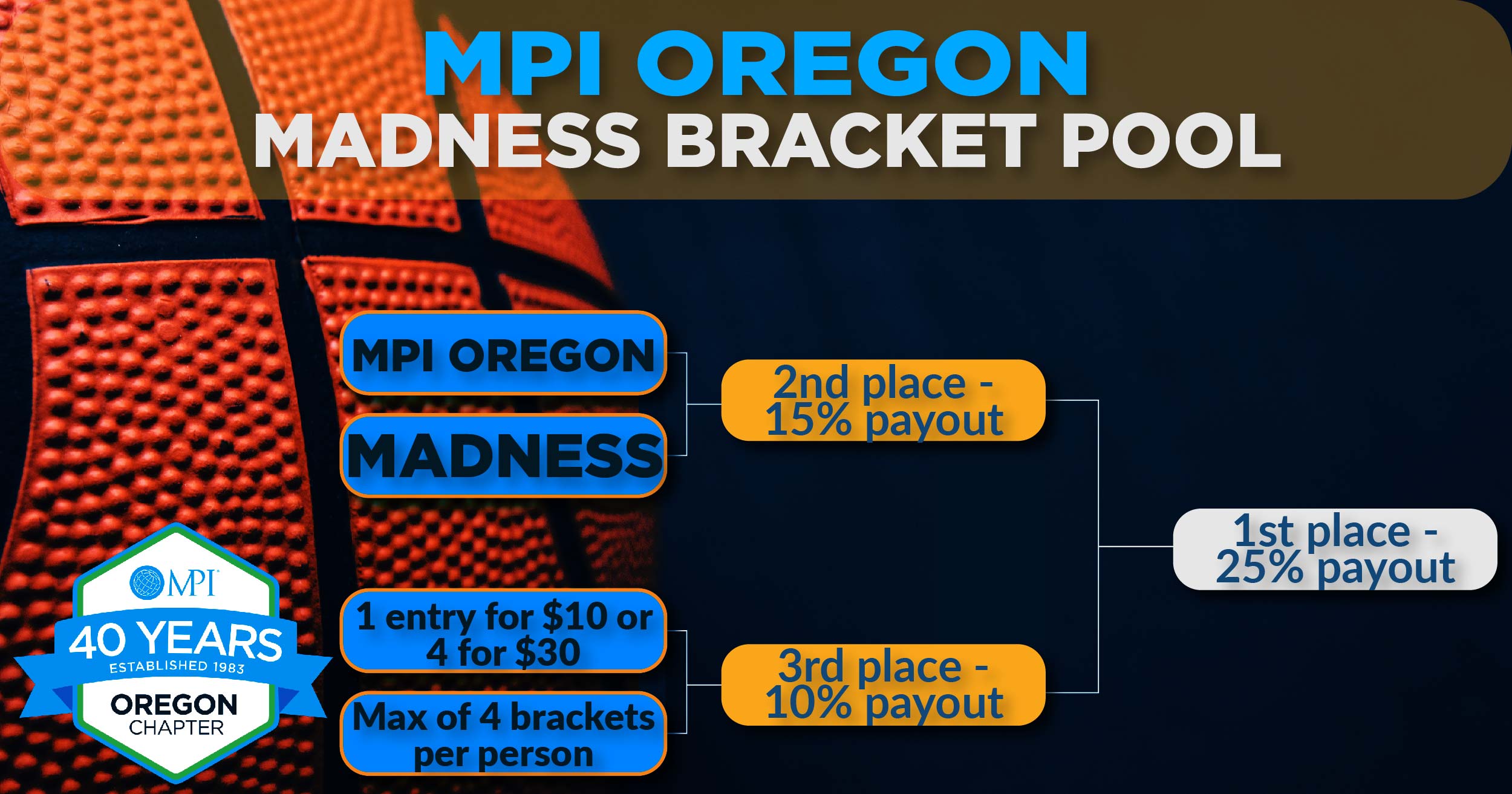 MPI OREGON
MADNESS BRACKET POOL

MPI OREGON

MADNESS

2nd place - 15% payout

1st place - 25% payout

1 entry for $10 or 4 for $30

Max of 4 brackets per person

3rd place - 10% payout

MPI
40 YEARS
ESTABLISHED 1983
OREGON
CHAPTER